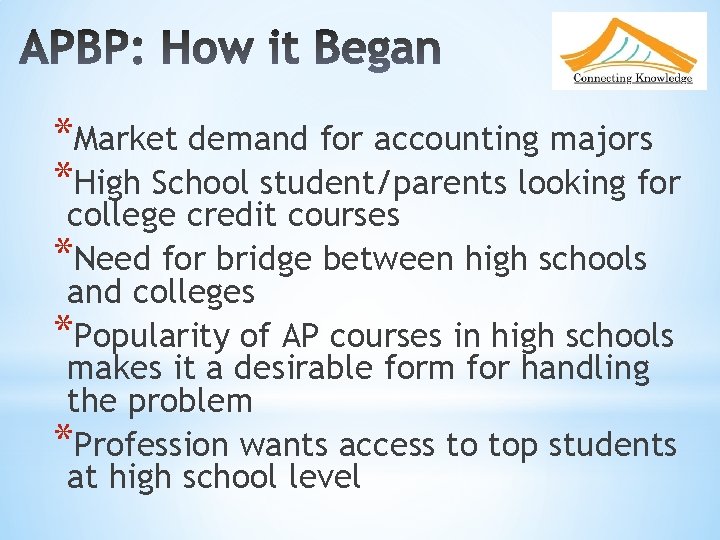 APBP: How it Began

Connecting Knowledge

*Market demand for accounting majors
*High School student/parents looking for college credit courses
*Need for bridge between high schools and colleges
*Popularity of AP courses in high schools makes it a desirable form for handling the problem
*Profession wants access to top students at high school level